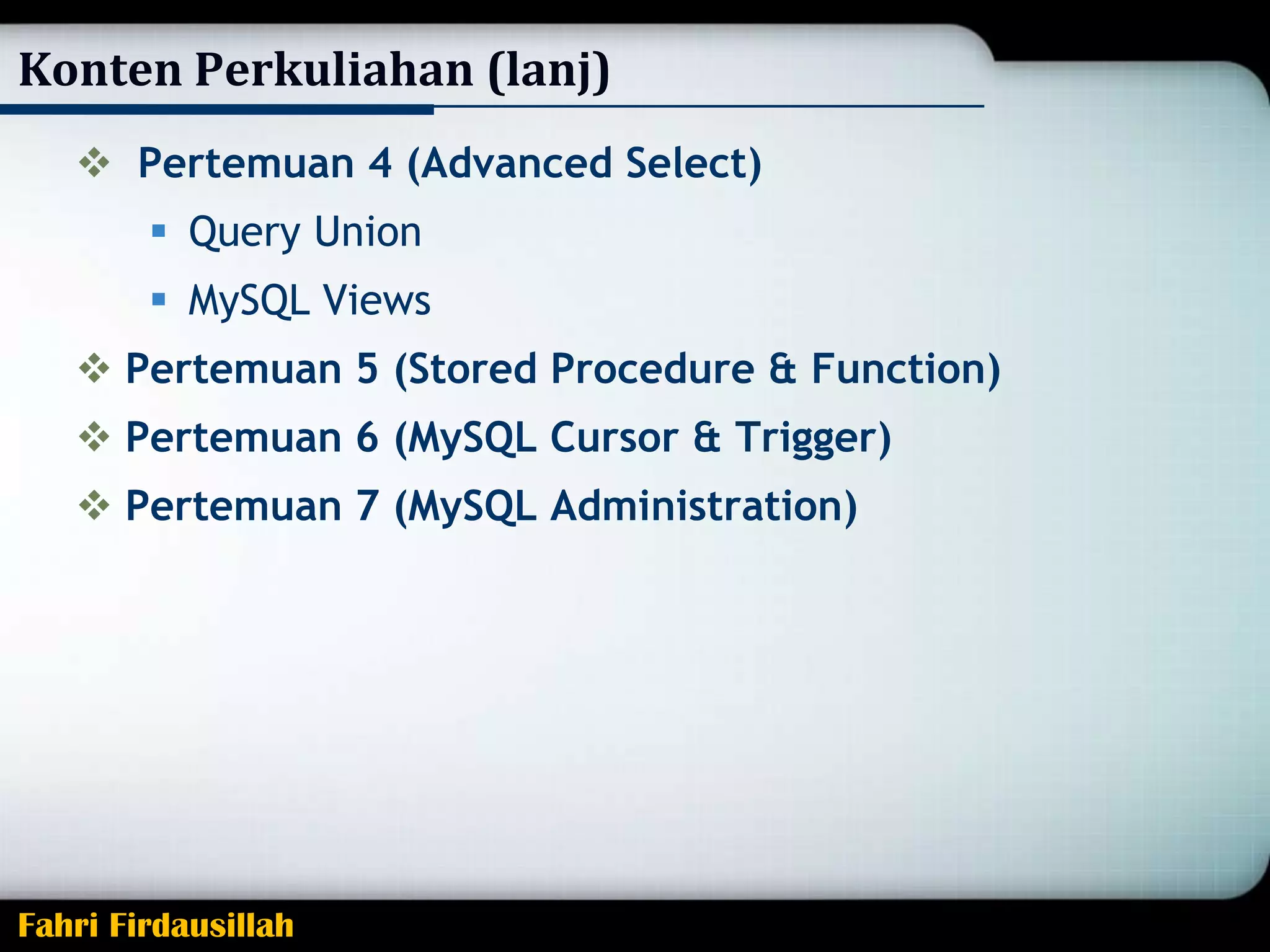 Konten Perkuliahan (lanj)

❖ Pertemuan 4 (Advanced Select)
▪ Query Union
▪ MySQL Views
❖ Pertemuan 5 (Stored Procedure & Function)
❖ Pertemuan 6 (MySQL Cursor & Trigger)
❖ Pertemuan 7 (MySQL Administration)

Fahri Firdausillah